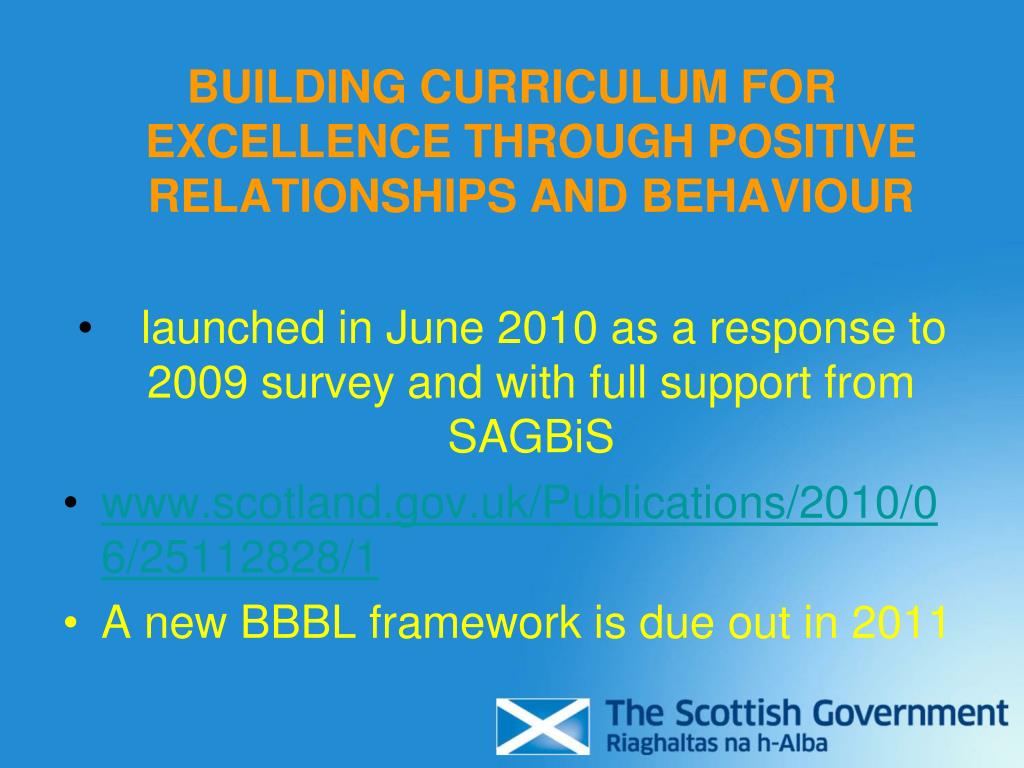 BUILDING CURRICULUM FOR EXCELLENCE THROUGH POSITIVE RELATIONSHIPS AND BEHAVIOUR

• launched in June 2010 as a response to 2009 survey and with full support from SAGBiS
• www.scotland.gov.uk/Publications/2010/06/25112828/1
• A new BBBL framework is due out in 2011

The Scottish Government
Riaghaltas na h-Alba